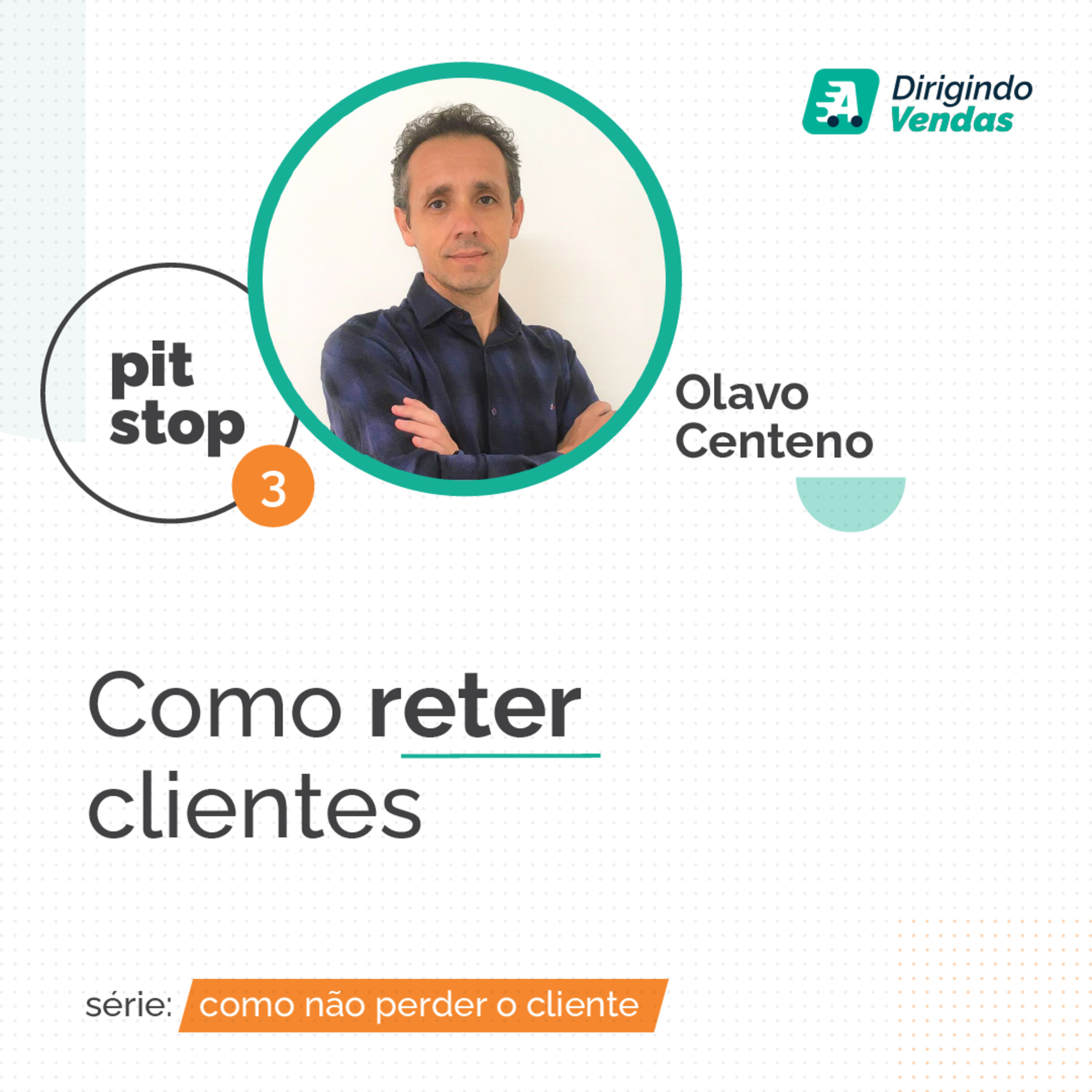 Dirigindo Vendas

pit stop 3

Olavo Centeno

Como reter clientes

série: como não perder o cliente